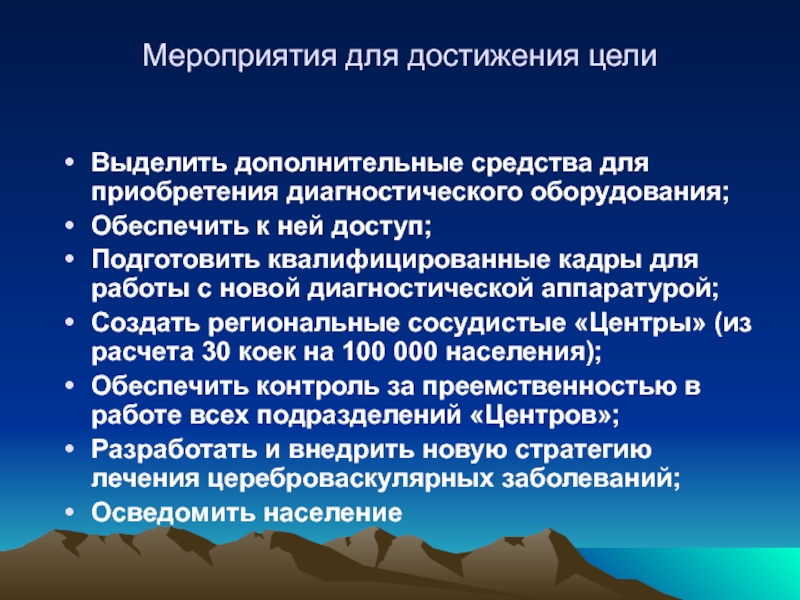 Мероприятия для достижения цели

• Выделить дополнительные средства для приобретения диагностического оборудования;
• Обеспечить к ней доступ;
• Подготовить квалифицированные кадры для работы с новой диагностической аппаратурой;
• Создать региональные сосудистые «Центры» (из расчета 30 коек на 100 000 населения);
• Обеспечить контроль за преемственностью в работе всех подразделений «Центров»;
• Разработать и внедрить новую стратегию лечения цереброваскулярных заболеваний;
• Осведомить население